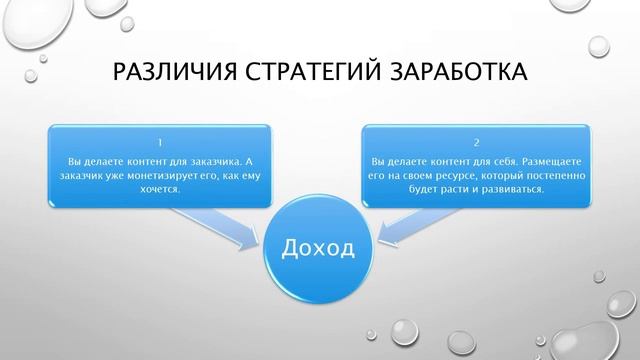 РАЗЛИЧИЯ СТРАТЕГИЙ ЗАРАБОТКА

1

Вы делаете контент для заказчика. А заказчик уже монетизирует его, как ему хочется.

2

Вы делаете контент для себя. Размещаете его на своем ресурсе, который постепенно будет расти и развиваться.

Доход